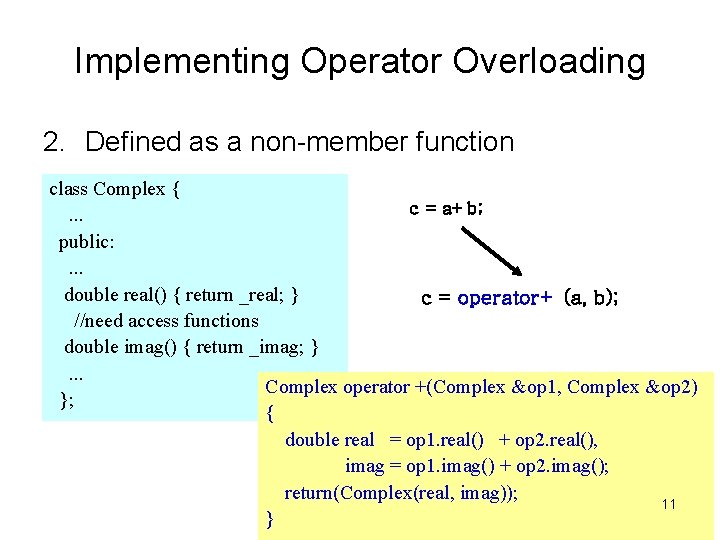 Implementing Operator Overloading

2. Defined as a non-member function

class Complex {
...
public:
...
double real() { return _real; }
//need access functions
double imag() { return _imag; }
...
};

c = a+ b;

c = operator+ (a, b);

Complex operator +(Complex &op1, Complex &op2)
{
double real = op1.real() + op2.real(),
imag = op1.imag() + op2.imag();
return(Complex(real, imag));
}

11